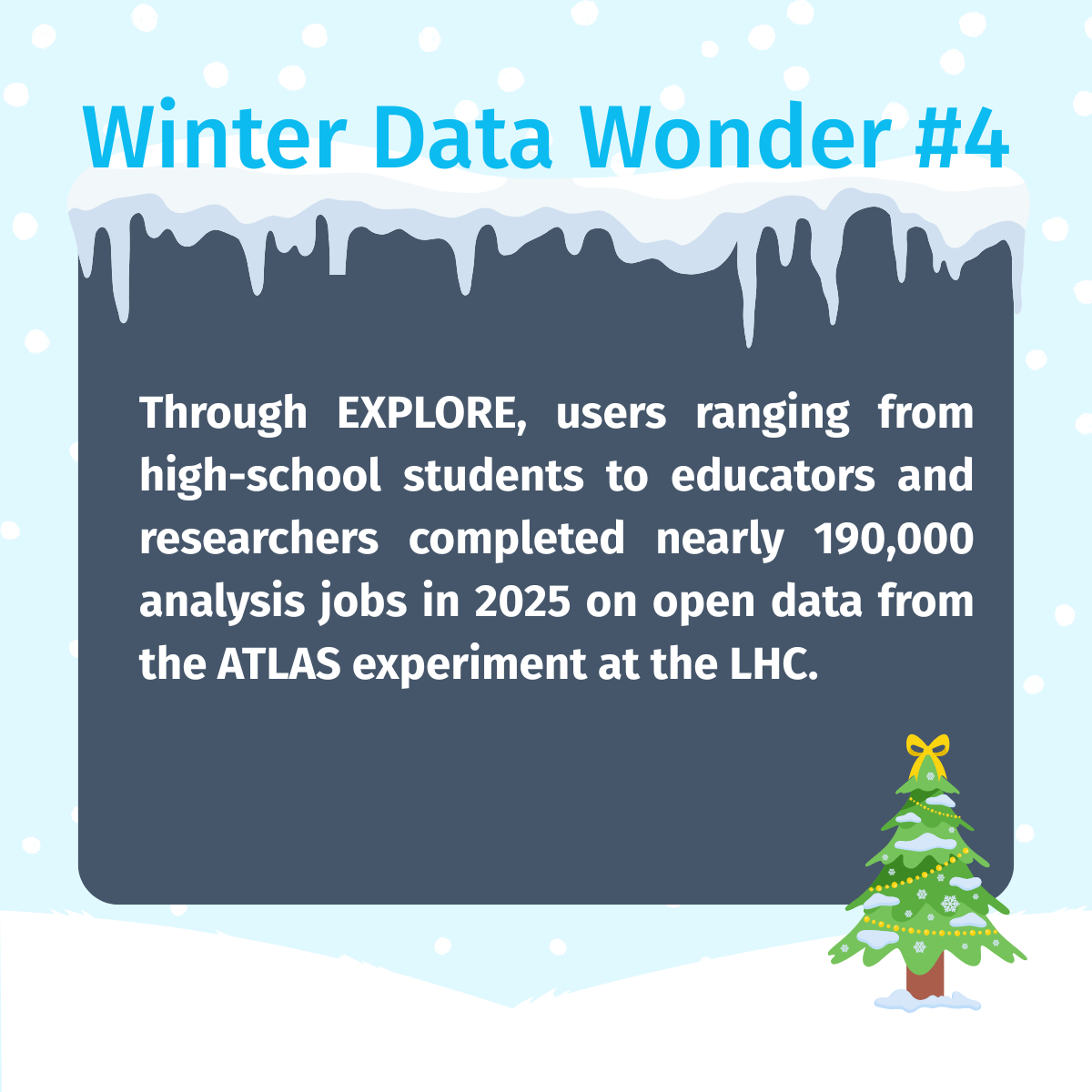 Winter Data Wonder #4

Through EXPLORE, users ranging from high-school students to educators and researchers completed nearly 190,000 analysis jobs in 2025 on open data from the ATLAS experiment at the LHC.